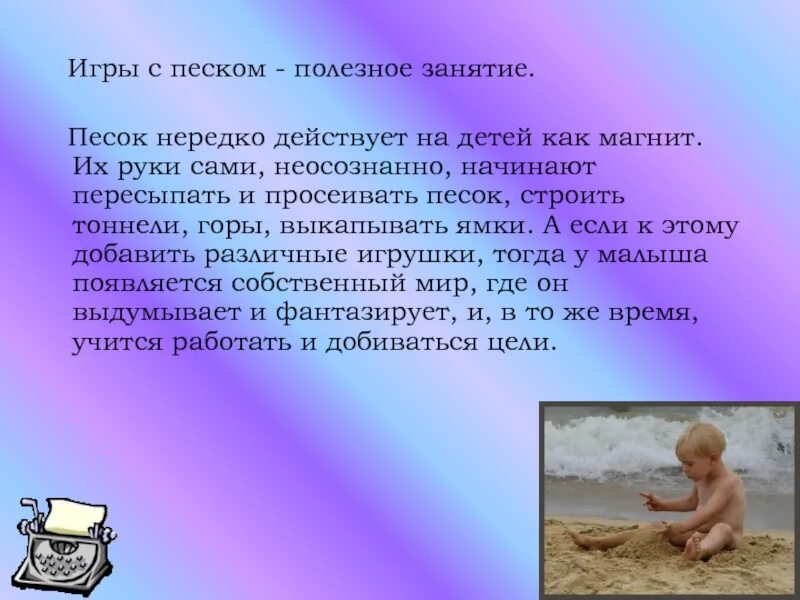 Игры с песком - полезное занятие.

Песок нередко действует на детей как магнит. Их руки сами, неосознанно, начинают пересыпать и просеивать песок, строить тоннели, горы, выкапывать ямки. А если к этому добавить различные игрушки, тогда у малыша появляется собственный мир, где он выдумывает и фантазирует, и, в то же время, учится работать и добиваться цели.